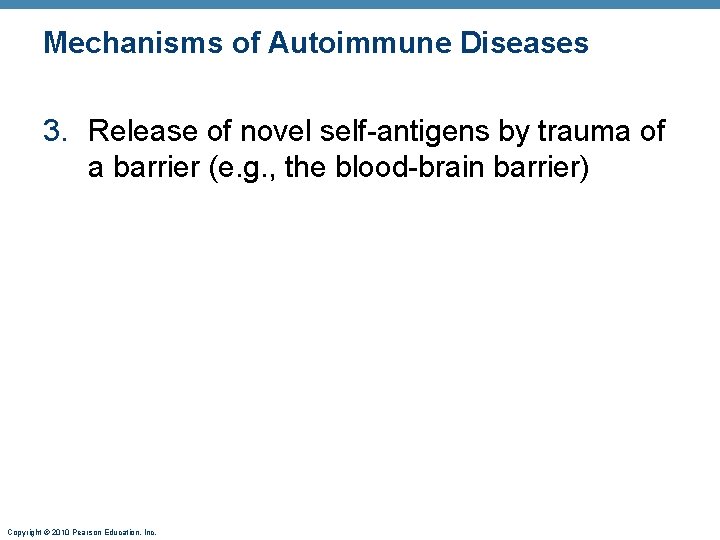 Mechanisms of Autoimmune Diseases

3. Release of novel self-antigens by trauma of a barrier (e.g., the blood-brain barrier)

Copyright © 2010 Pearson Education, Inc.